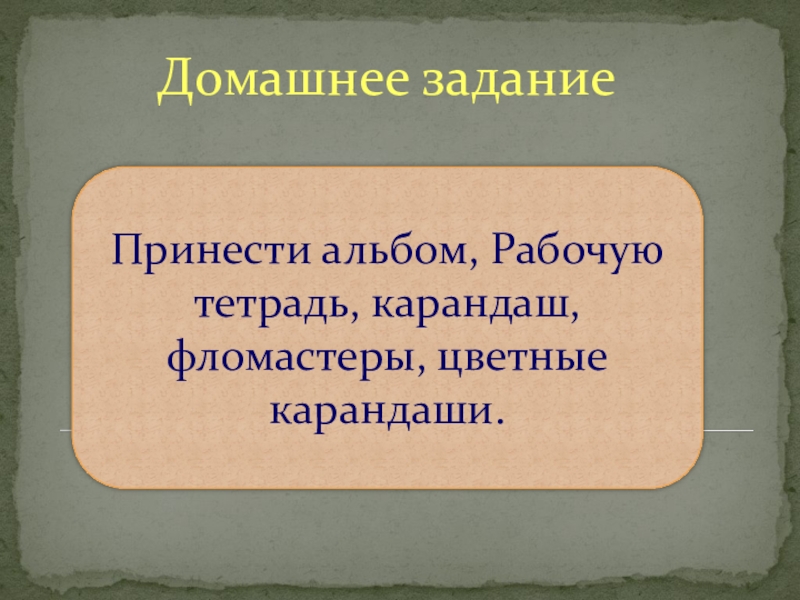 Домашнее задание

Принести альбом, Рабочую тетрадь, карандаш, фломастеры, цветные карандаши.